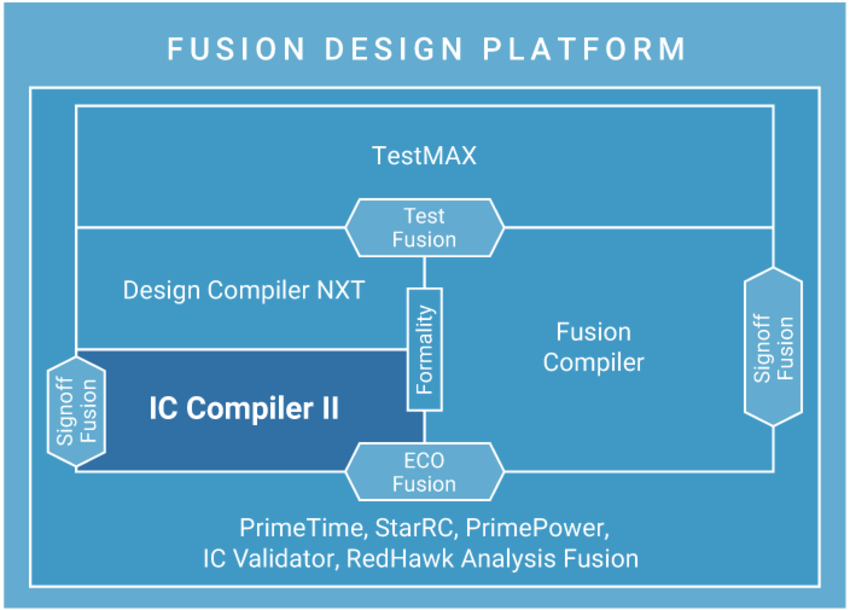 FUSION DESIGN PLATFORM

TestMAX

Test Fusion

Design Compiler NXT

Formality

Fusion Compiler

Signoff Fusion

Signoff Fusion

IC Compiler II

ECO Fusion

PrimeTime, StarRC, PrimePower, IC Validator, RedHawk Analysis Fusion